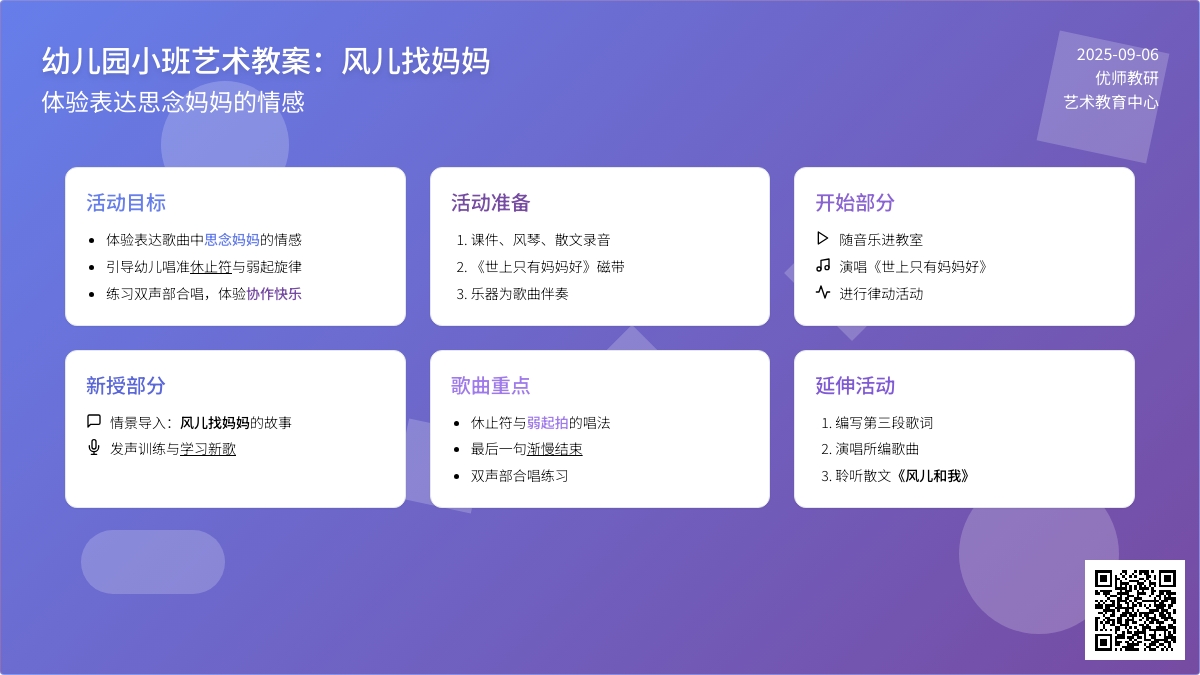 幼儿园小班艺术教案：风儿找妈妈
体验表达思念妈妈的情感

2025-09-06
优师教研
艺术教育中心

活动目标
- 体验表达歌曲中思念妈妈的情感
- 引导幼儿唱准休止符与弱起旋律
- 练习双声部合唱，体验协作快乐

活动准备
1. 课件、风琴、散文录音
2. 《世上只有妈妈好》磁带
3. 乐器为歌曲伴奏

开始部分
随音乐进教室
演唱《世上只有妈妈好》
进行律动活动

新授部分
情景导入：风儿找妈妈的故事
发声训练与学习新歌

歌曲重点
- 休止符与弱起拍的唱法
- 最后一句渐慢结束
- 双声部合唱练习

延伸活动
1. 编写第三段歌词
2. 演唱所编歌曲
3. 聆听散文《风儿和我》